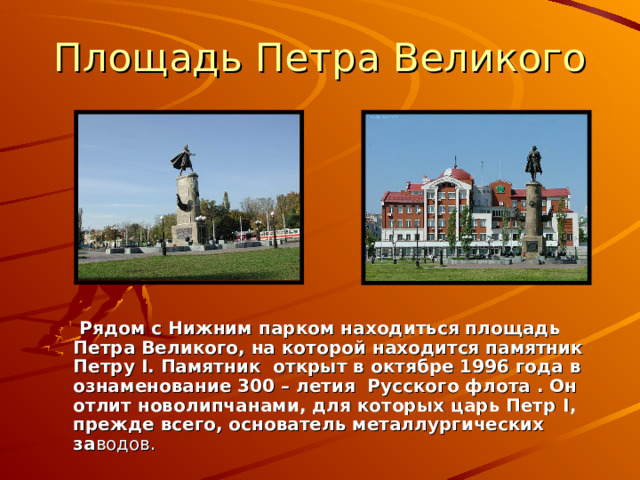 Площадь Петра Великого

Рядом с Нижним парком находиться площадь Петра Великого, на которой находится памятник Петру I. Памятник открыт в октябре 1996 года в ознаменование 300 – летия Русского флота . Он отлит новолипчанами, для которых царь Петр I, прежде всего, основатель металлургических заводов.